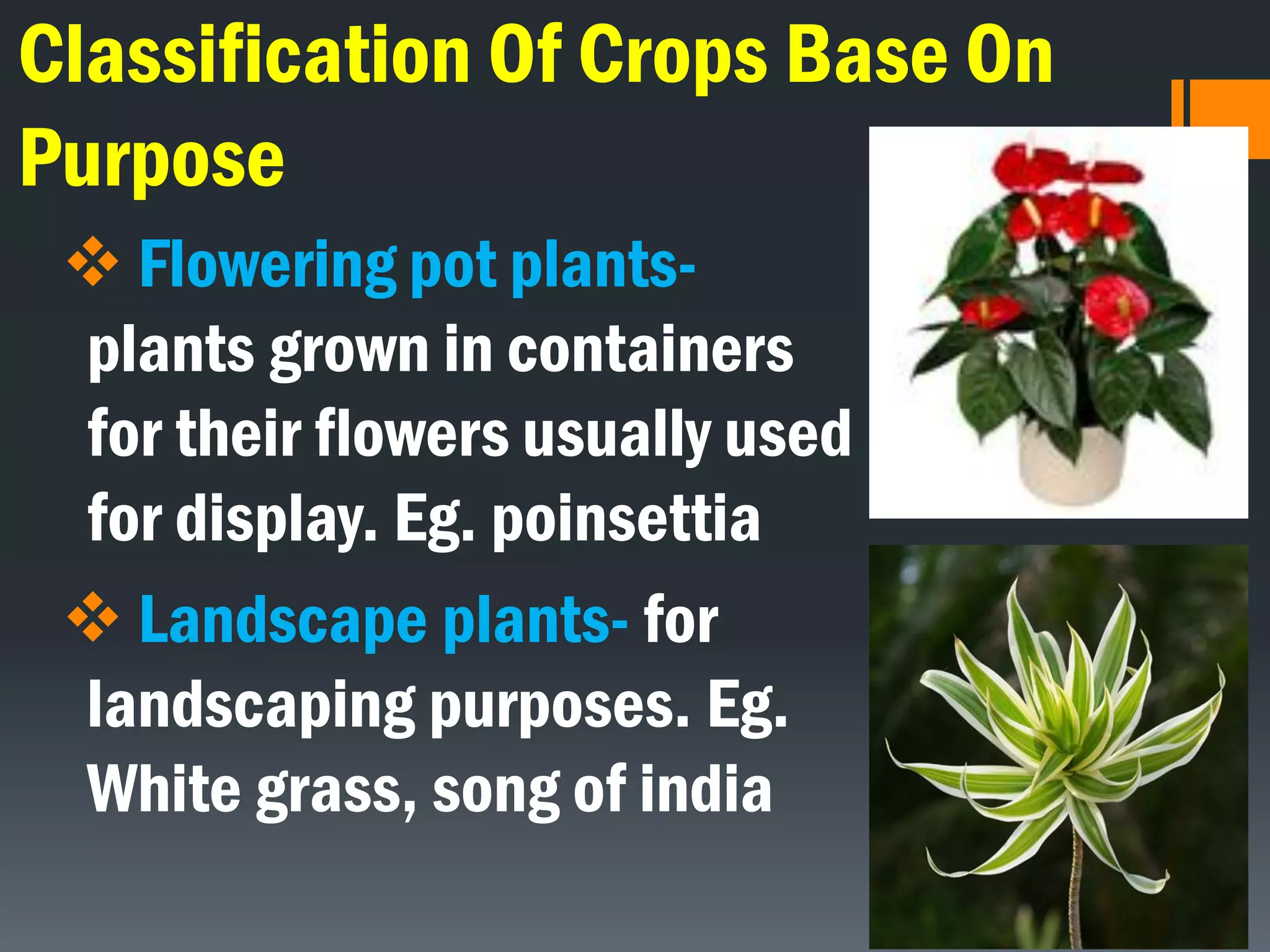 Classification Of Crops Base On Purpose

❖ Flowering pot plants- plants grown in containers for their flowers usually used for display. Eg. poinsettia

❖ Landscape plants- for landscaping purposes. Eg. White grass, song of india